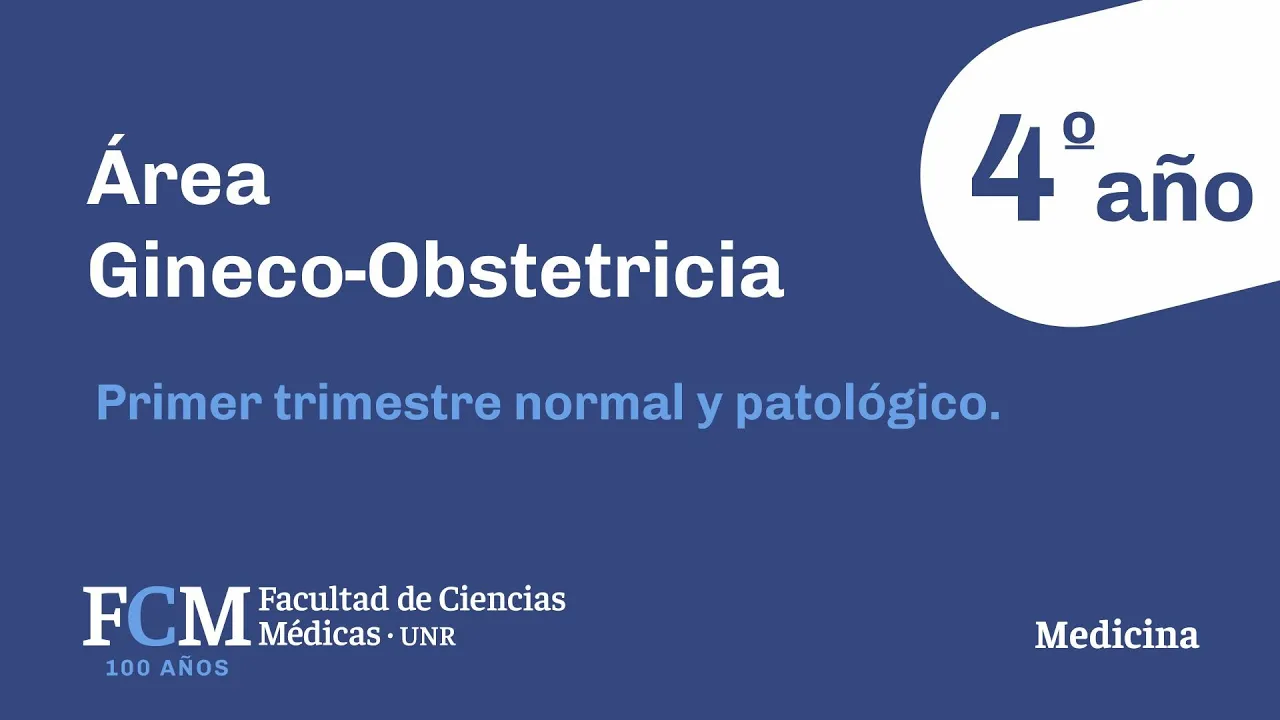 Área
Gineco-Obstetricia

4º año

Primer trimestre normal y patológico.

FCM Facultad de Ciencias Médicas · UNR
100 AÑOS

Medicina